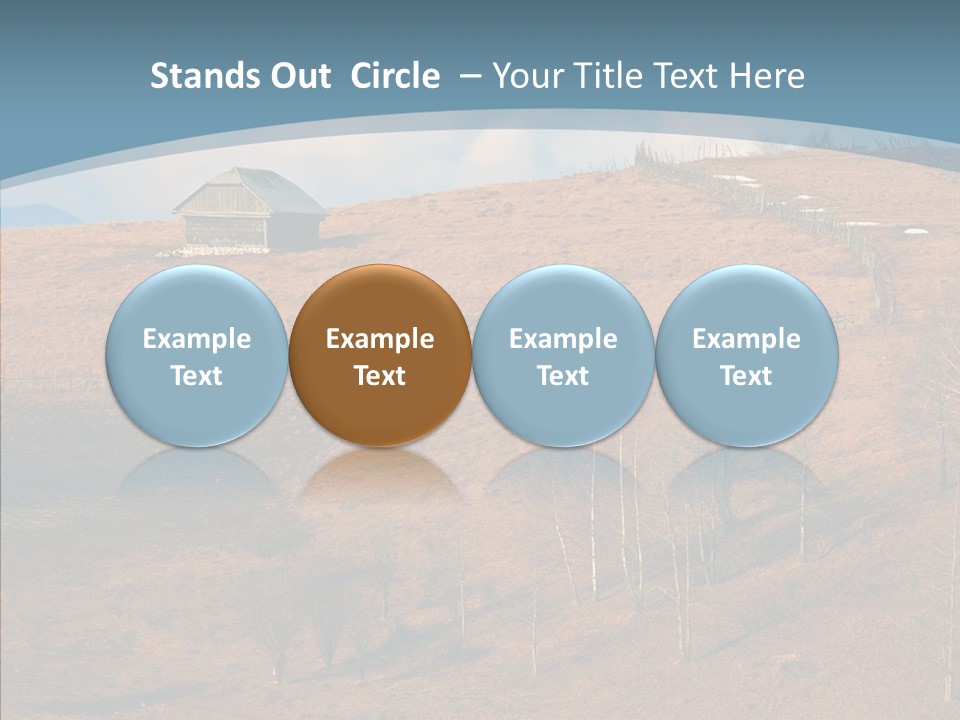 Stands Out Circle – Your Title Text Here

Example Text

Example Text

Example Text

Example Text